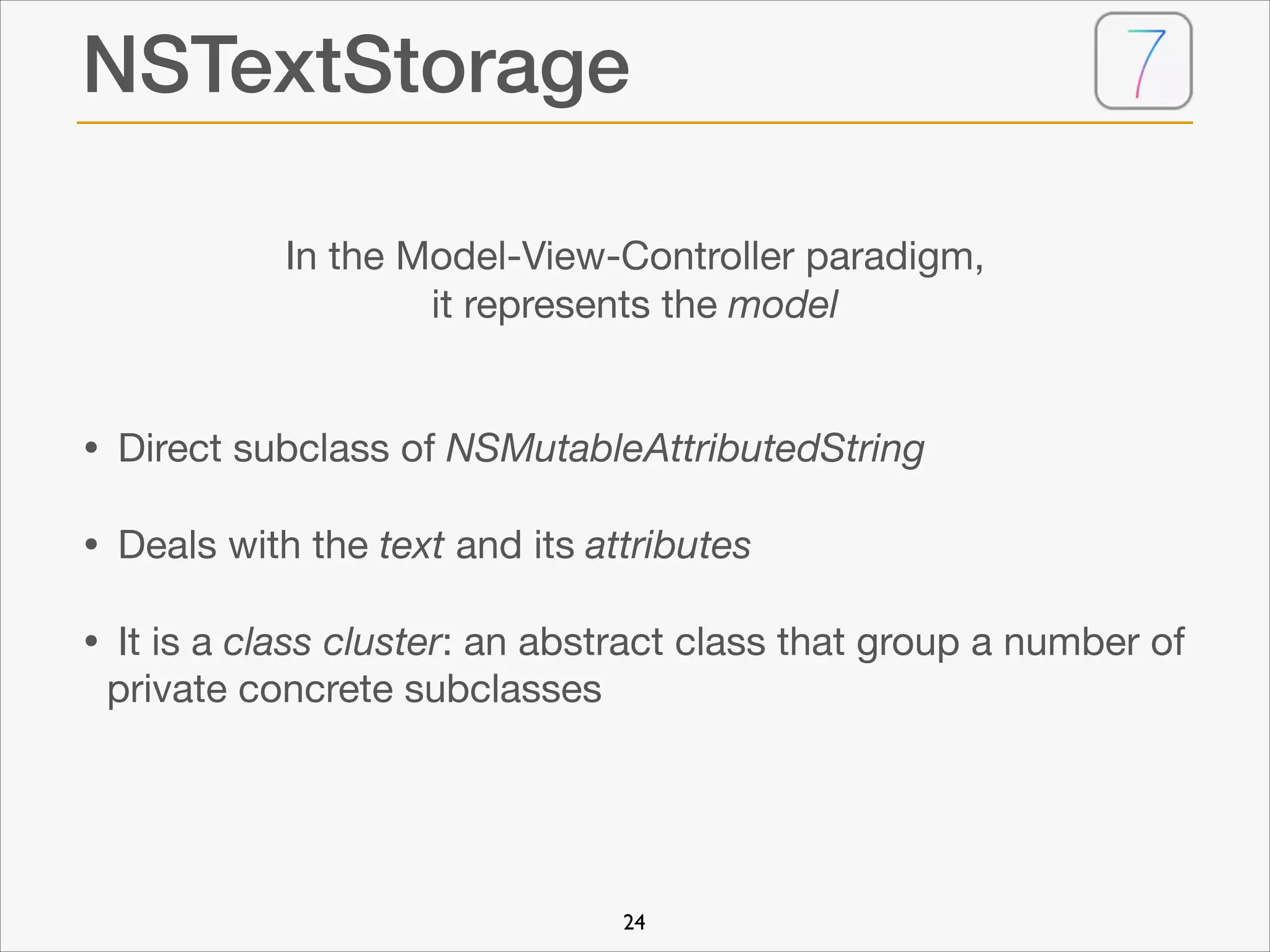 NSTextStorage

7

In the Model-View-Controller paradigm, it represents the model

• Direct subclass of NSMutableAttributedString

• Deals with the text and its attributes

• It is a class cluster: an abstract class that group a number of private concrete subclasses

24